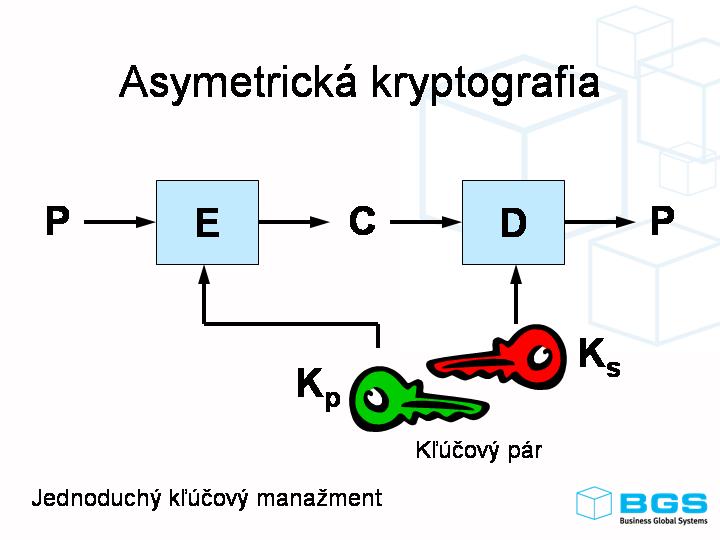 Asymetrická kryptografia

P E C D P

$K_p$ $K_s$

Kľúčový pár

Jednoduchý kľúčový manažment

BGS
Business Global Systems